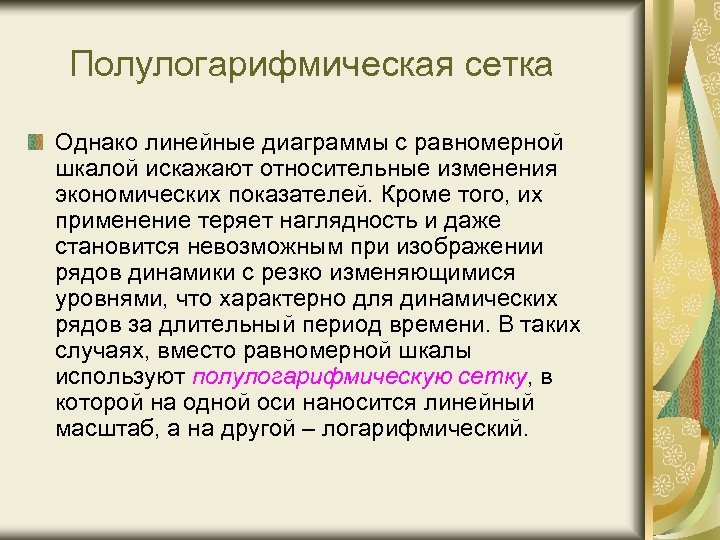 Полулогарифмическая сетка

Однако линейные диаграммы с равномерной шкалой искажают относительные изменения экономических показателей. Кроме того, их применение теряет наглядность и даже становится невозможным при изображении рядов динамики с резко изменяющимися уровнями, что характерно для динамических рядов за длительный период времени. В таких случаях, вместо равномерной шкалы используют полулогарифмическую сетку, в которой на одной оси наносится линейный масштаб, а на другой – логарифмический.